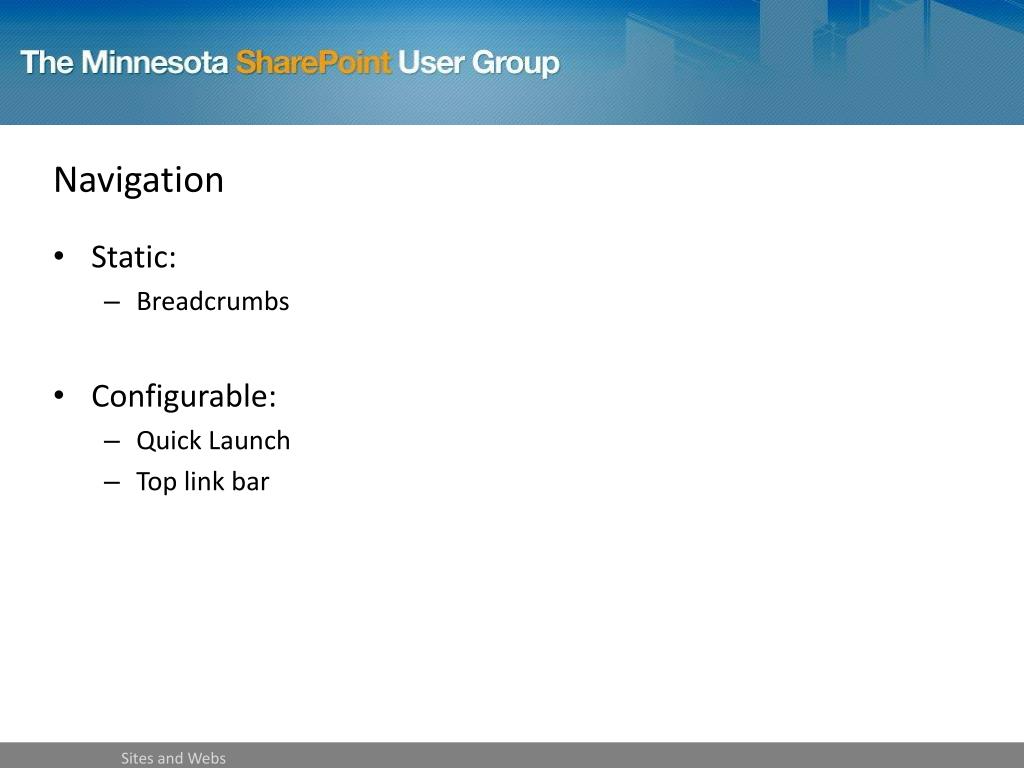 The Minnesota SharePoint User Group

Navigation

• Static:
– Breadcrumbs

• Configurable:
– Quick Launch
– Top link bar

Sites and Webs